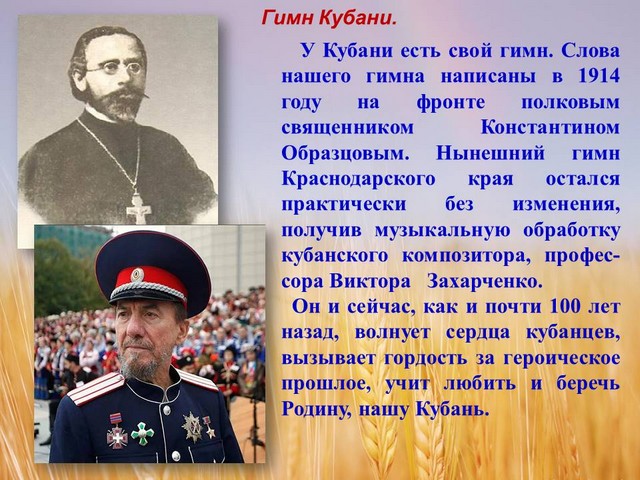 Гимн Кубани.

У Кубани есть свой гимн. Слова нашего гимна написаны в 1914 году на фронте полковым священником Константином Образцовым. Нынешний гимн Краснодарского края остался практически без изменения, получив музыкальную обработку кубанского композитора, профессора Виктора Захарченко.

Он и сейчас, как и почти 100 лет назад, волнует сердца кубанцев, вызывает гордость за героическое прошлое, учит любить и беречь Родину, нашу Кубань.